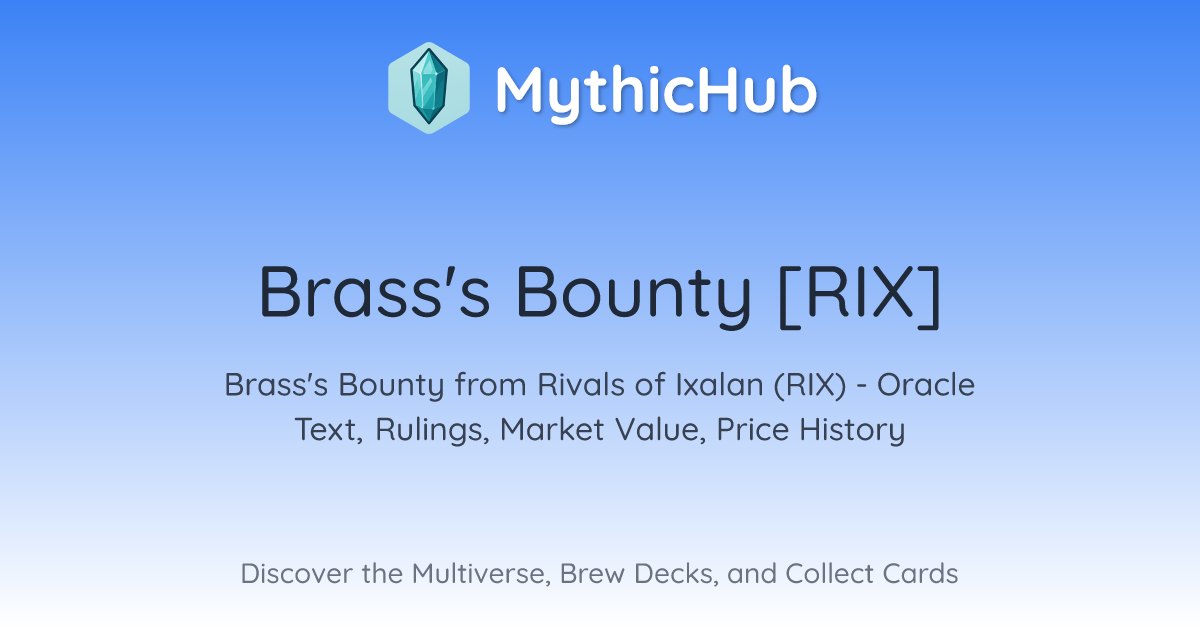 MythicHub

Brass's Bounty [RIX]

Brass's Bounty from Rivals of Ixalan (RIX) - Oracle Text, Rulings, Market Value, Price History

Discover the Multiverse, Brew Decks, and Collect Cards